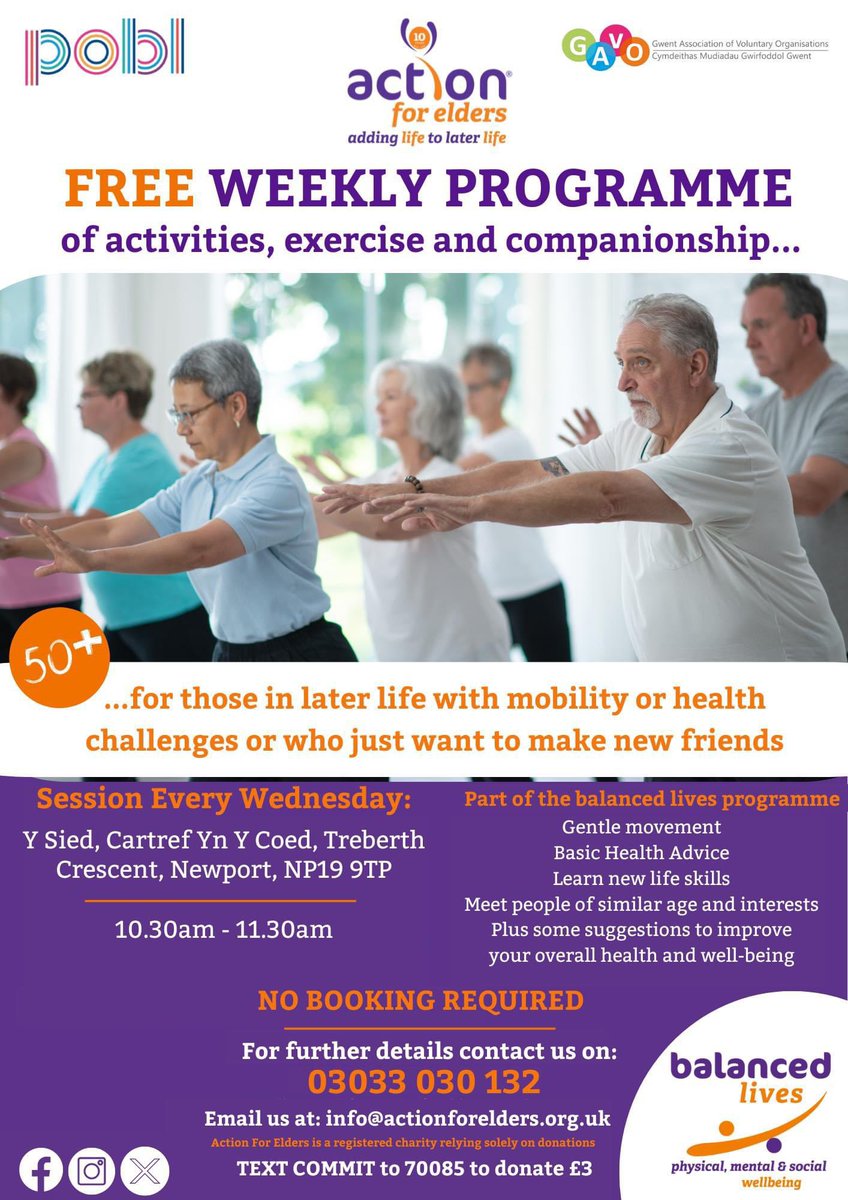 pobl

10
action
for elders
adding life to later life

GAVO Gwent Association of Voluntary Organisations
Cymdeithas Mudiadau Gwirfoddol Gwent

FREE WEEKLY PROGRAMME
of activities, exercise and companionship...

50+

...for those in later life with mobility or health challenges or who just want to make new friends

Session Every Wednesday:
Y Sied, Cartref Yn Y Coed, Treberth Crescent, Newport, NP19 9TP

10.30am - 11.30am

Part of the balanced lives programme
Gentle movement
Basic Health Advice
Learn new life skills
Meet people of similar age and interests
Plus some suggestions to improve your overall health and well-being

NO BOOKING REQUIRED

For further details contact us on:
03033 030 132

Email us at: info@actionforelders.org.uk
Action For Elders is a registered charity relying solely on donations
TEXT COMMIT to 70085 to donate £3

balanced lives
physical, mental & social wellbeing